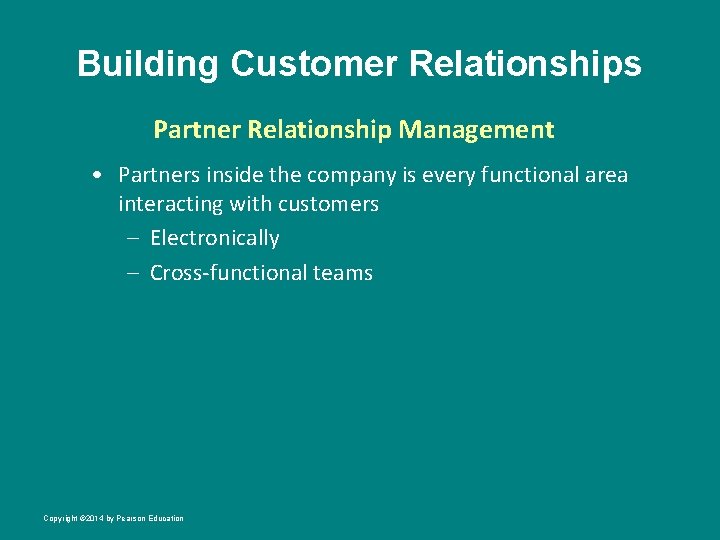 Building Customer Relationships

Partner Relationship Management

• Partners inside the company is every functional area interacting with customers

- Electronically

- Cross-functional teams

Copyright ©2014 by Pearson Education